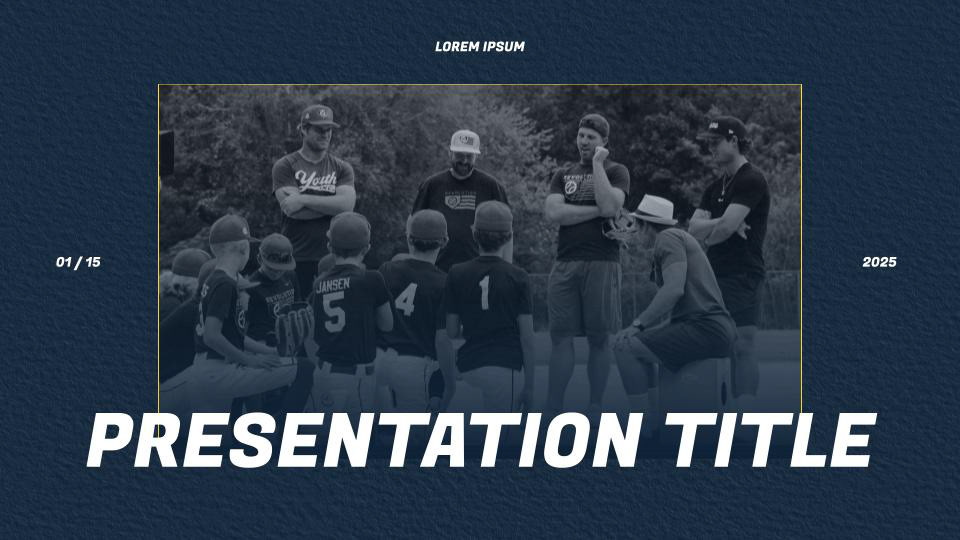 LOREM IPSUM

01 / 15

2025

Youth

JANSEN
5

4

1

PRESENTATION TITLE